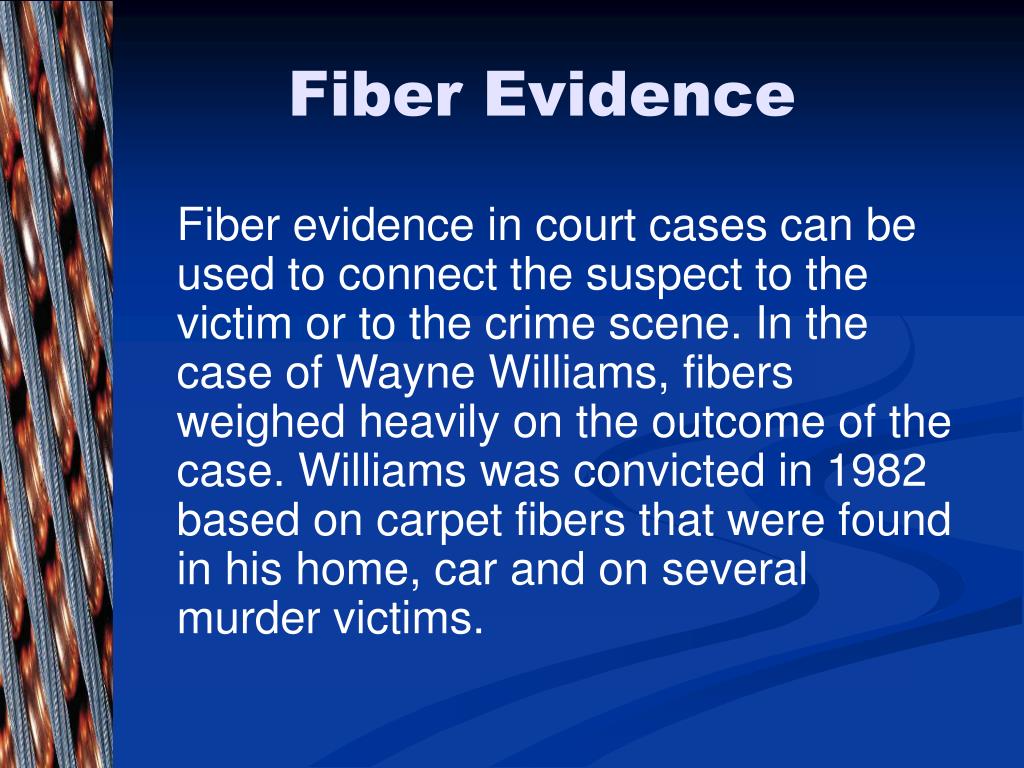 Fiber Evidence

Fiber evidence in court cases can be used to connect the suspect to the victim or to the crime scene. In the case of Wayne Williams, fibers weighed heavily on the outcome of the case. Williams was convicted in 1982 based on carpet fibers that were found in his home, car and on several murder victims.